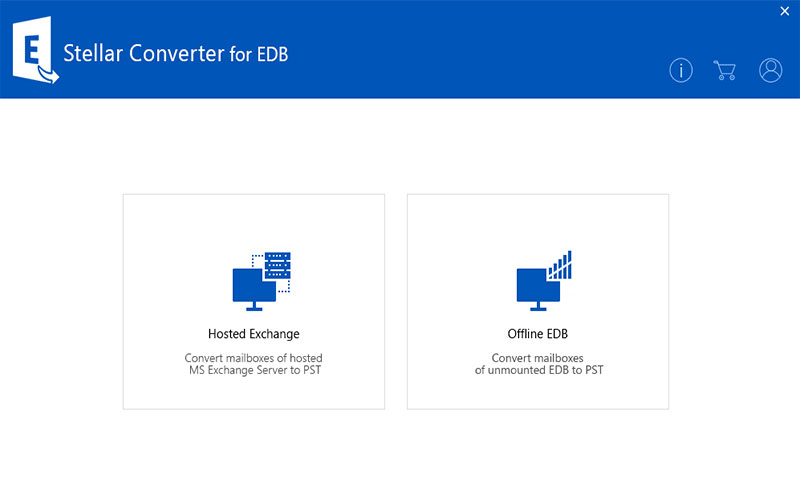 E

Stellar Converter for EDB

Hosted Exchange

Convert mailboxes of hosted MS Exchange Server to PST

Offline EDB

Convert mailboxes of unmounted EDB to PST